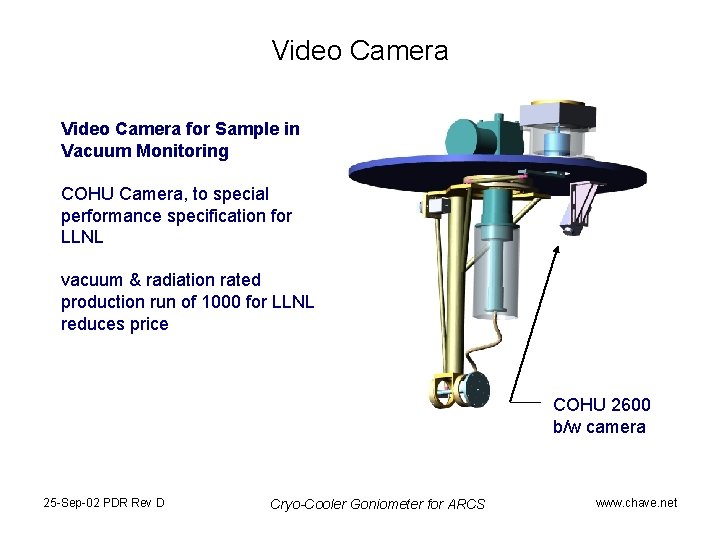 Video Camera

Video Camera for Sample in Vacuum Monitoring

COHU Camera, to special performance specification for LLNL

vacuum & radiation rated production run of 1000 for LLNL reduces price

COHU 2600 b/w camera

25-Sep-02 PDR Rev D

Cryo-Cooler Goniometer for ARCS

www.chave.net